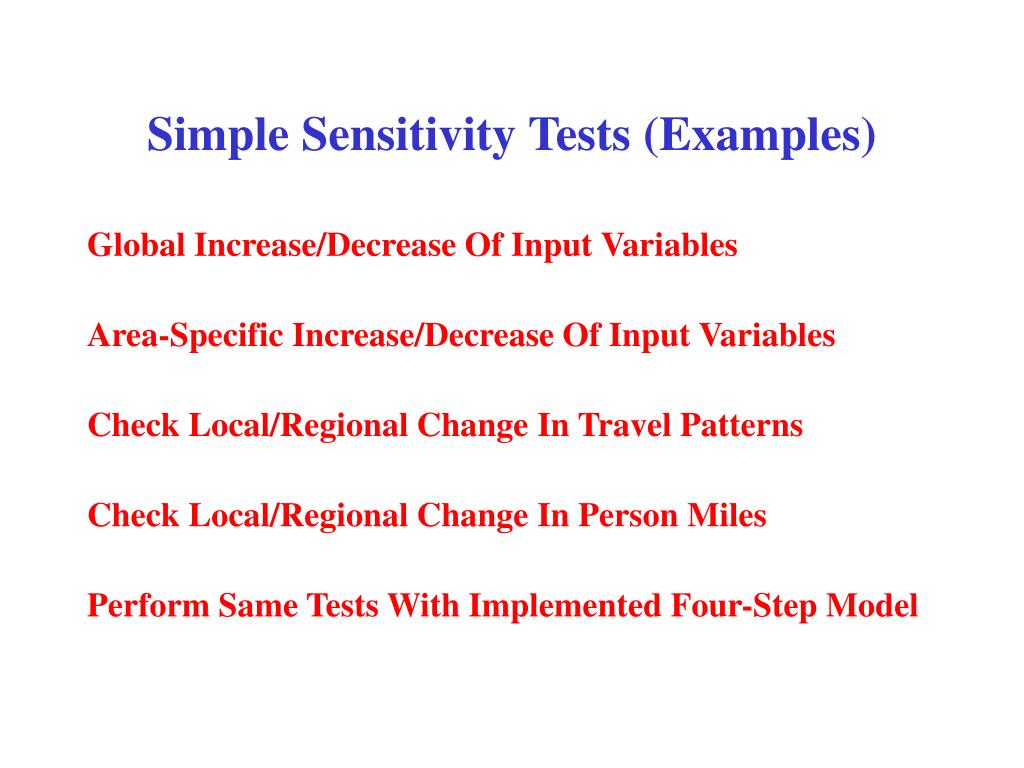 Simple Sensitivity Tests (Examples)

Global Increase/Decrease Of Input Variables

Area-Specific Increase/Decrease Of Input Variables

Check Local/Regional Change In Travel Patterns

Check Local/Regional Change In Person Miles

Perform Same Tests With Implemented Four-Step Model